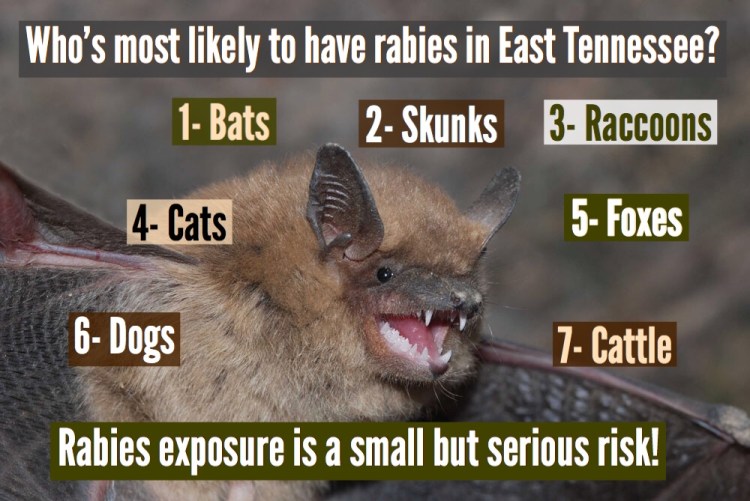 Who's most likely to have rabies in East Tennessee?

1- Bats

2- Skunks

3- Raccoons

4- Cats

5- Foxes

6- Dogs

7- Cattle

Rabies exposure is a small but serious risk!